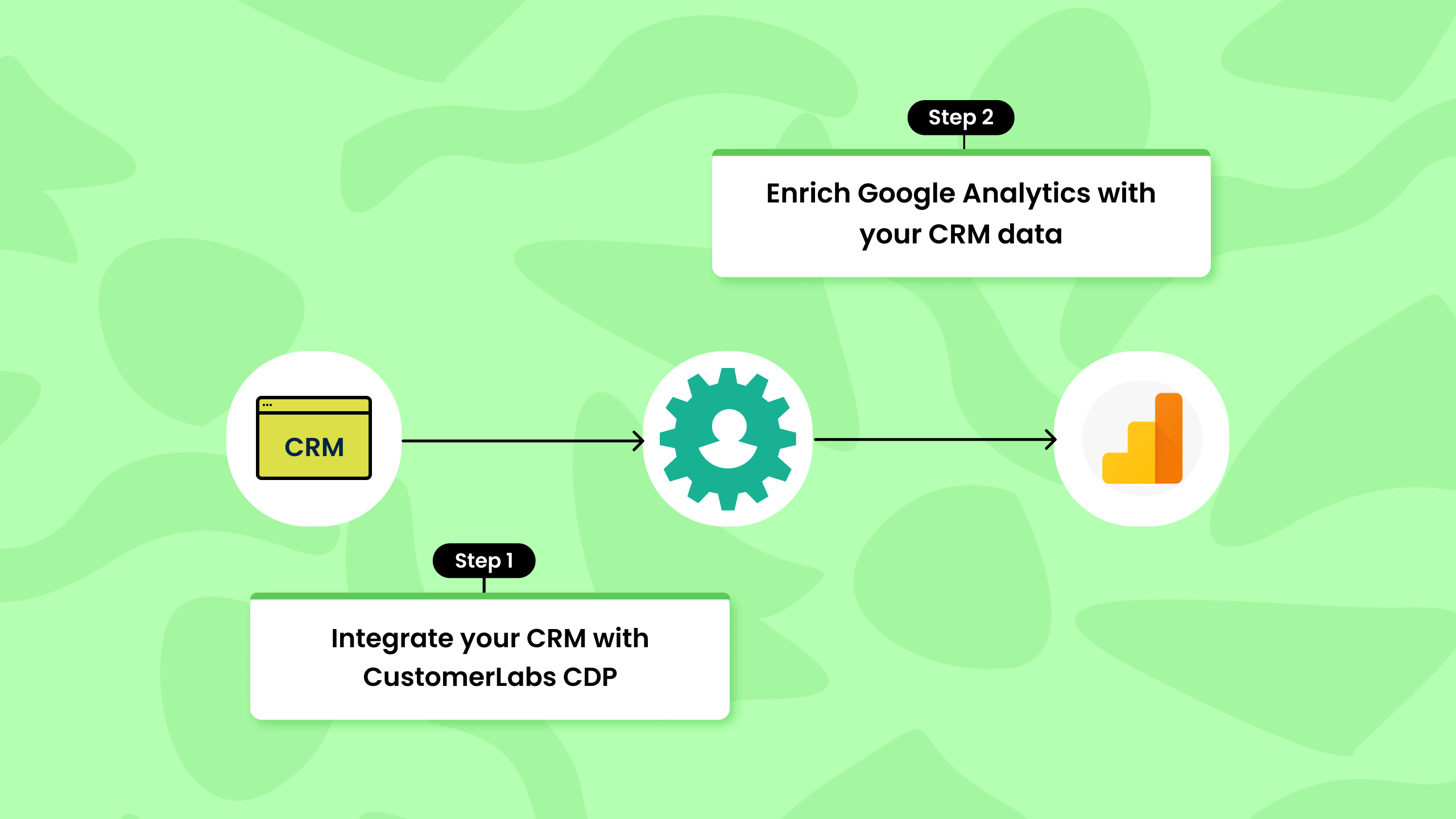 Step 2

Enrich Google Analytics with your CRM data

CRM

Step 1

Integrate your CRM with CustomerLabs CDP